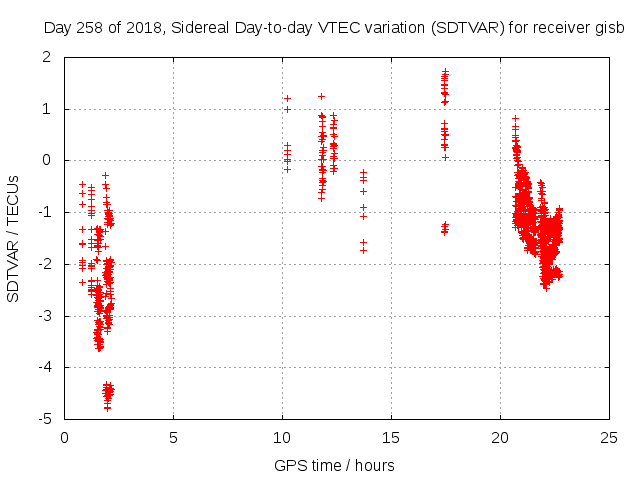 Day 258 of 2018, Sidereal Day-to-day VTEC variation (SDTVAR) for receiver gisb

SDTVAR / TECUs

2
1
0
-1
-2
-3
-4
-5

0
5
10
15
20
25

GPS time / hours